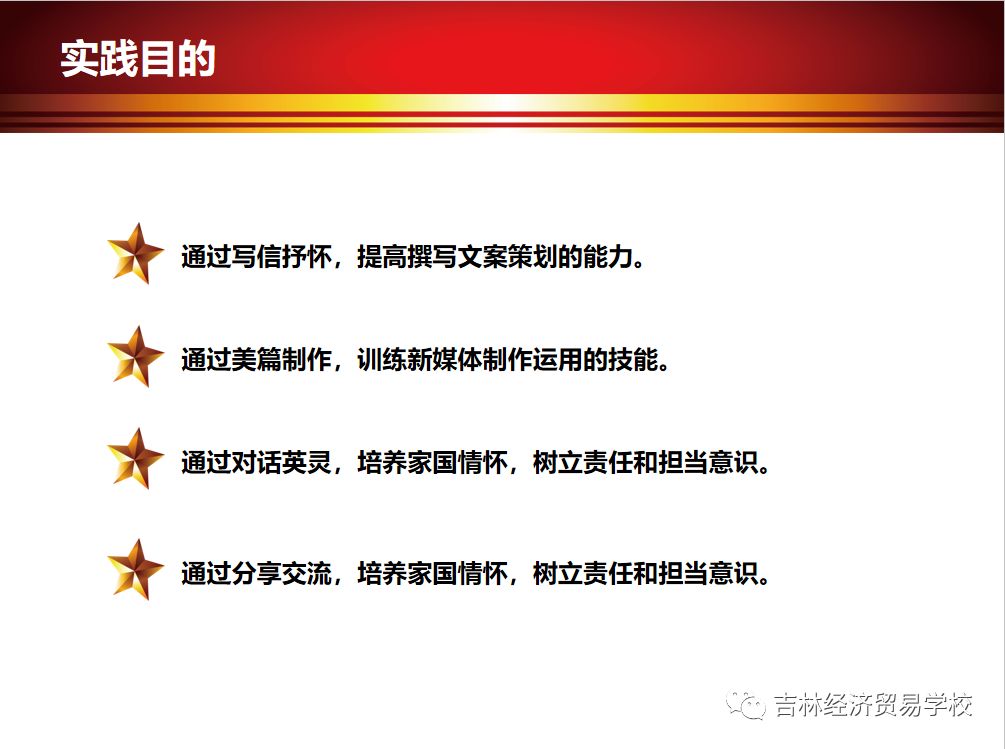 实践目的

通过写信抒怀，提高撰写文案策划的能力。

通过美篇制作，训练新媒体制作运用的技能。

通过对话英灵，培养家国情怀，树立责任和担当意识。

通过分享交流，培养家国情怀，树立责任和担当意识。

吉林经济贸易学校